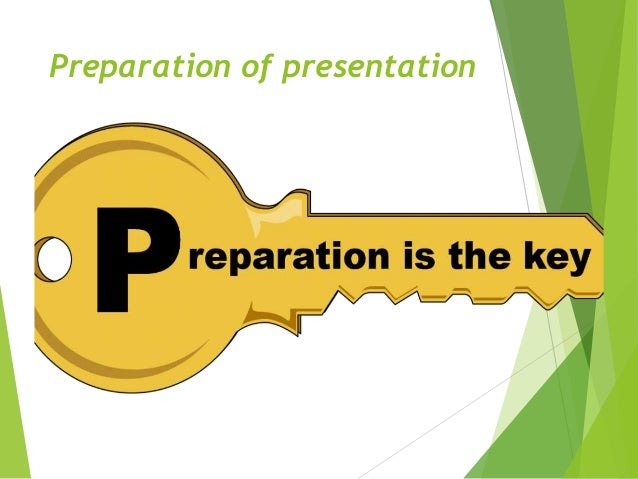 Preparation of presentation

Preparation is the key